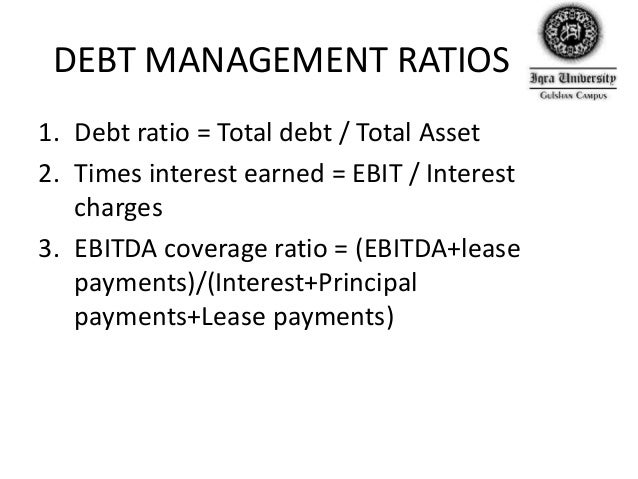 DEBT MANAGEMENT RATIOS

Iqra University
Gulshan Campus

1. Debt ratio = Total debt / Total Asset
2. Times interest earned = EBIT / Interest charges
3. EBITDA coverage ratio = (EBITDA+lease payments)/(Interest+Principal payments+Lease payments)